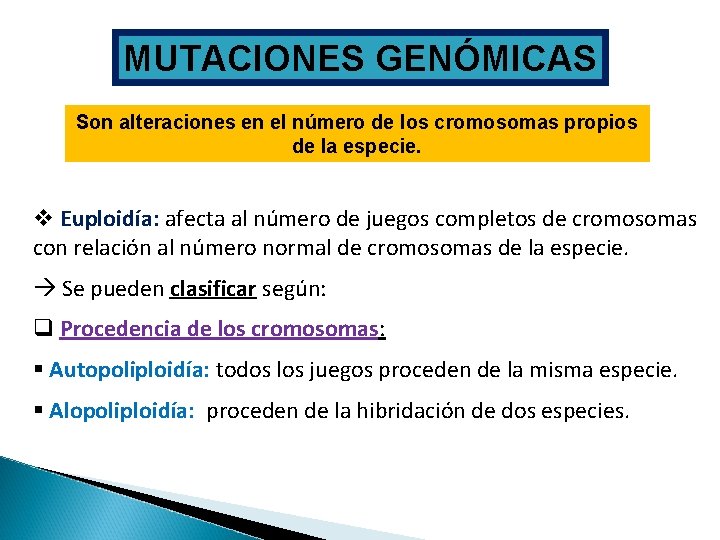 MUTACIONES GENÓMICAS

Son alteraciones en el número de los cromosomas propios de la especie.

❖ Euploidía: afecta al número de juegos completos de cromosomas con relación al número normal de cromosomas de la especie.

→ Se pueden clasificar según:

❑ Procedencia de los cromosomas:

▪ Autopoliploidía: todos los juegos proceden de la misma especie.

▪ Alopoliploidía: proceden de la hibridación de dos especies.